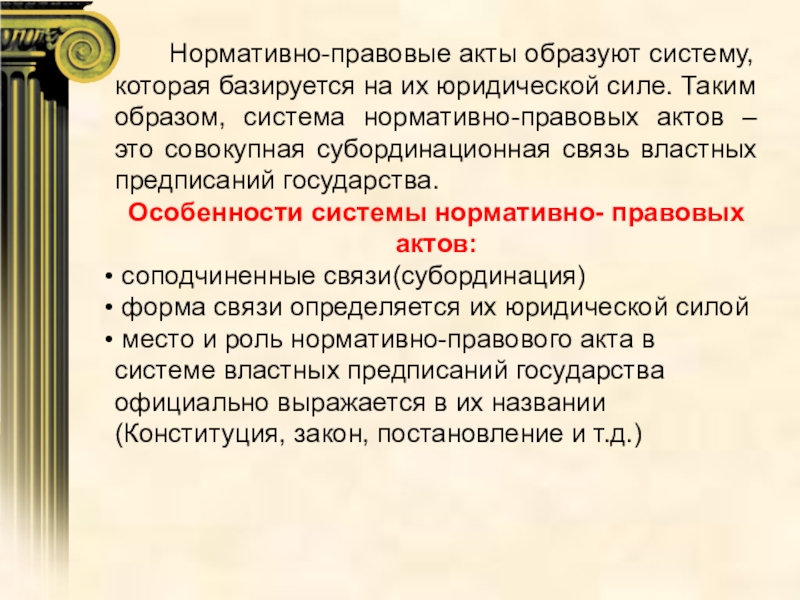 Нормативно-правовые акты образуют систему, которая базируется на их юридической силе. Таким образом, система нормативно-правовых актов – это совокупная субординационная связь властных предписаний государства.

Особенности системы нормативно- правовых актов:

• соподчиненные связи(субординация)
• форма связи определяется их юридической силой
• место и роль нормативно-правового акта в системе властных предписаний государства официально выражается в их названии (Конституция, закон, постановление и т.д.)